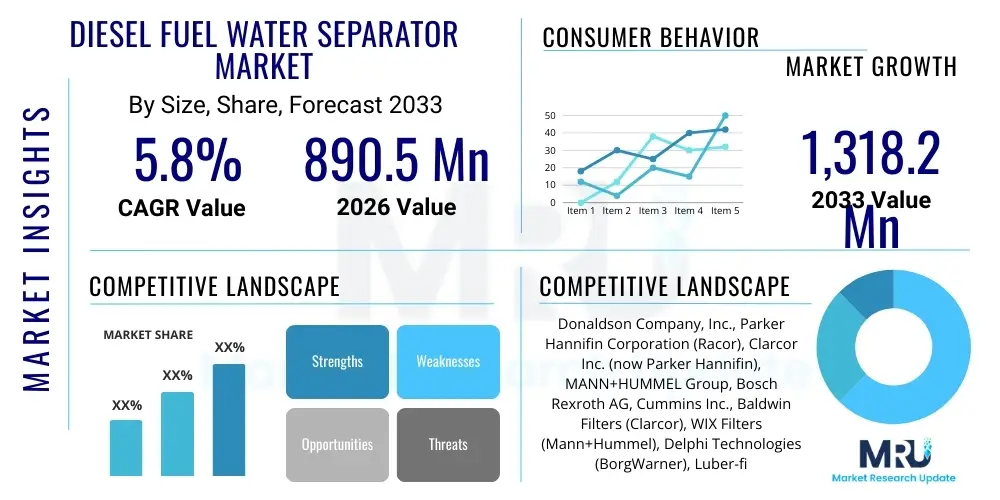 MARKET INSIGHTS

DIESEL FUEL WATER SEPARATOR MARKET

By Size, Share, Forecast 2033

5.8%
CAGR Value

890.5 Mn
2026 Value

CONSUMER BEHAVIOR

MARKET GROWTH

50
40
30
20
10
0
Item 1 Item 2 Item 3 Item 4 Item 5

1,318.2 Mn
2033 Value

COMPETITIVE LANDSCAPE

MARKET SHARE

XX%
XX%
XX%

Strengths
Weaknesses
Opportunities
Threats

COMPETITIVE LANDSCAPE

Donaldson Company, Inc., Parker Hannifin Corporation (Racor), Clarcor Inc. (now Parker Hannifin), MANN+HUMMEL Group, Bosch Rexroth AG, Cummins Inc., Baldwin Filters (Clarcor), WIX Filters (Mann+Hummel), Delphi Technologies (BorgWarner), Luber-fi

MRU
Market Research Update